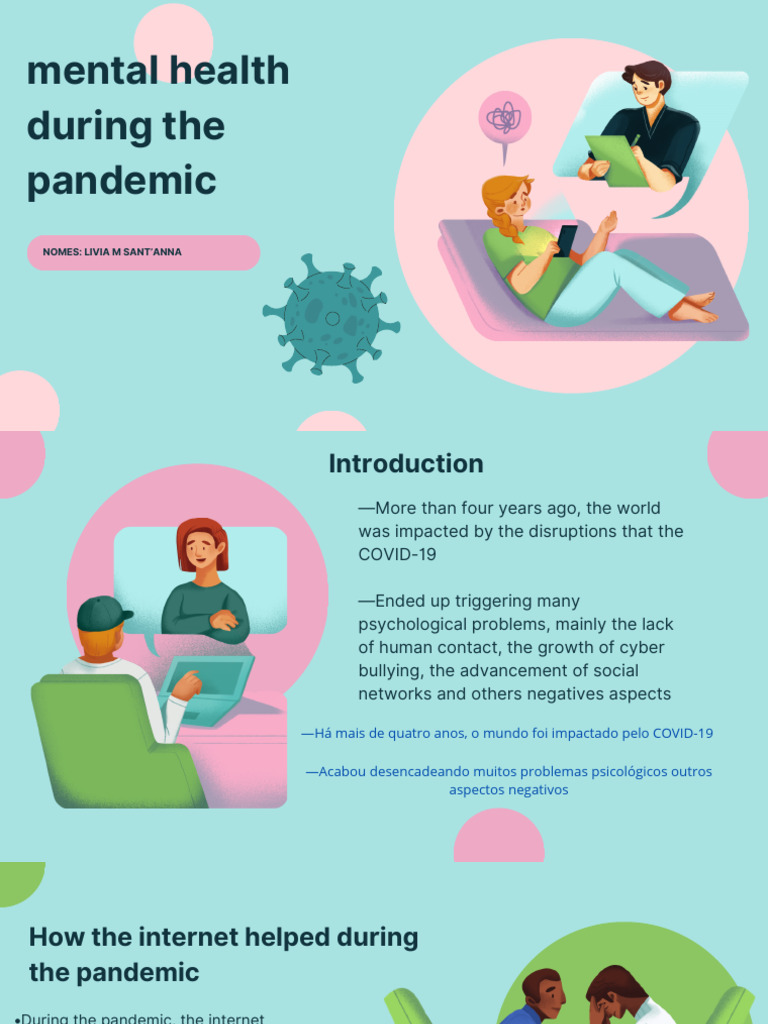 mental health during the pandemic

NOMES: LIVIA M SANT'ANNA

Introduction

—More than four years ago, the world was impacted by the disruptions that the COVID-19

—Ended up triggering many psychological problems, mainly the lack of human contact, the growth of cyber bullying, the advancement of social networks and others negatives aspects

—Há mais de quatro anos, o mundo foi impactado pelo COVID-19

—Acabou desencadeando muitos problemas psicológicos outros aspectos negativos

How the internet helped during the pandemic

•During the pandemic, the internet